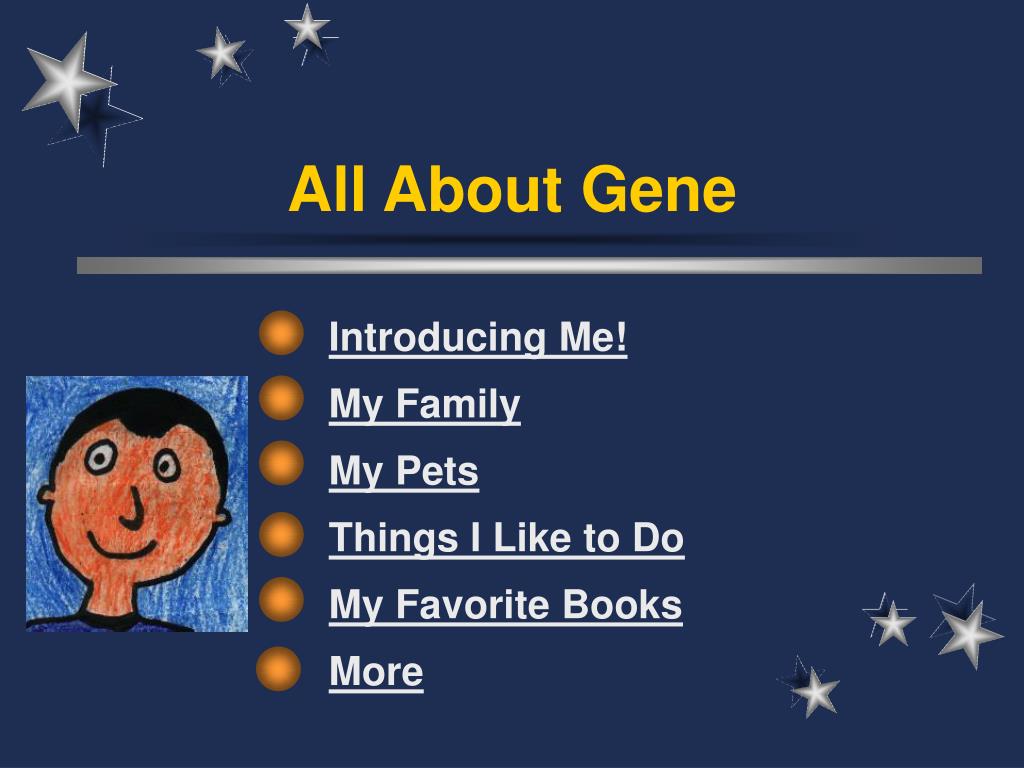 All About Gene

Introducing Me!
My Family
My Pets
Things I Like to Do
My Favorite Books
More